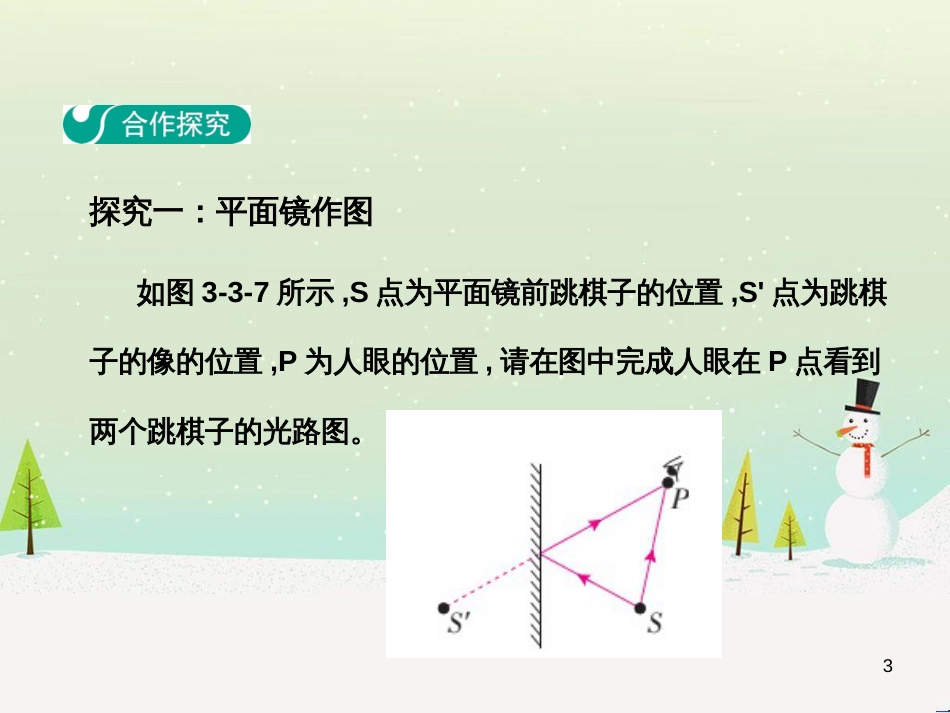 合作探究

探究一：平面镜作图

如图 3-3-7 所示 ,S 点为平面镜前跳棋子的位置 ,S' 点为跳棋子的像的位置 ,P 为人眼的位置 , 请在图中完成人眼在 P 点看到两个跳棋子的光路图。

P

S'

S

3